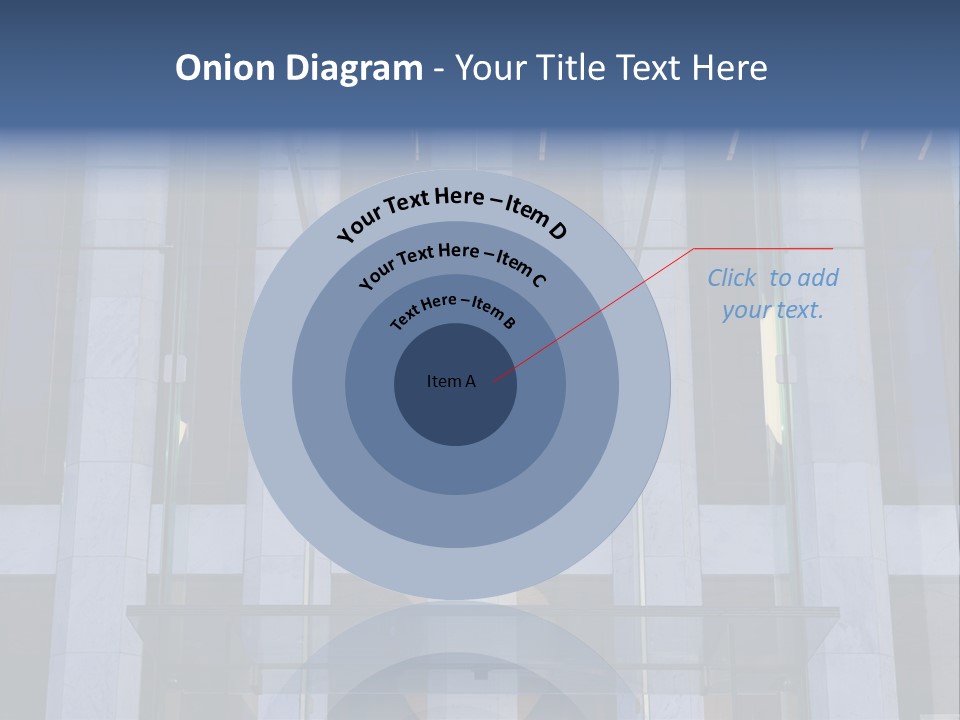 Onion Diagram - Your Title Text Here

Your Text Here – Item D

Your Text Here – Item C

Text Here – Item B

Item A

Click to add your text.